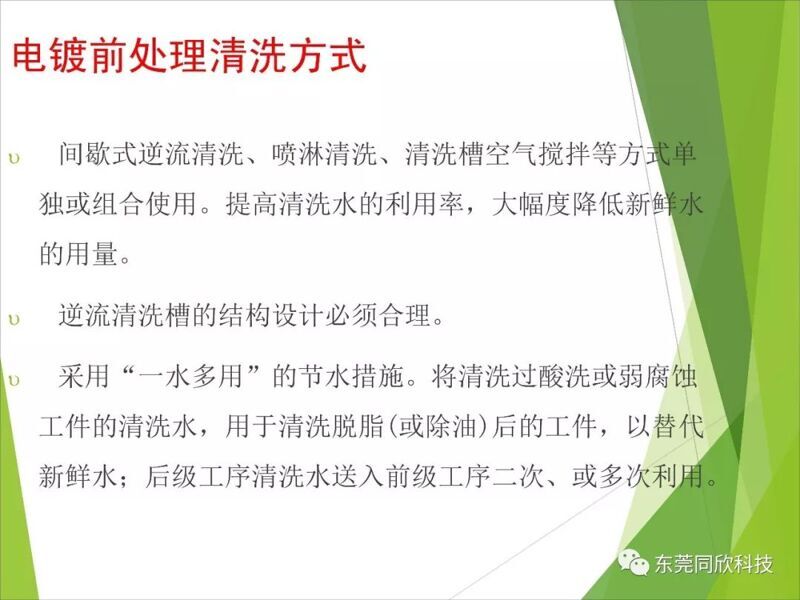 电镀前处理清洗方式

υ 间歇式逆流清洗、喷淋清洗、清洗槽空气搅拌等方式单独或组合使用。提高清洗水的利用率，大幅度降低新鲜水的用量。

υ 逆流清洗槽的结构设计必须合理。

υ 采用“一水多用”的节水措施。将清洗过酸洗或弱腐蚀工件的清洗水，用于清洗脱脂(或除油)后的工件，以替代新鲜水；后级工序清洗水送入前级工序二次、或多次利用。

东莞同欣科技